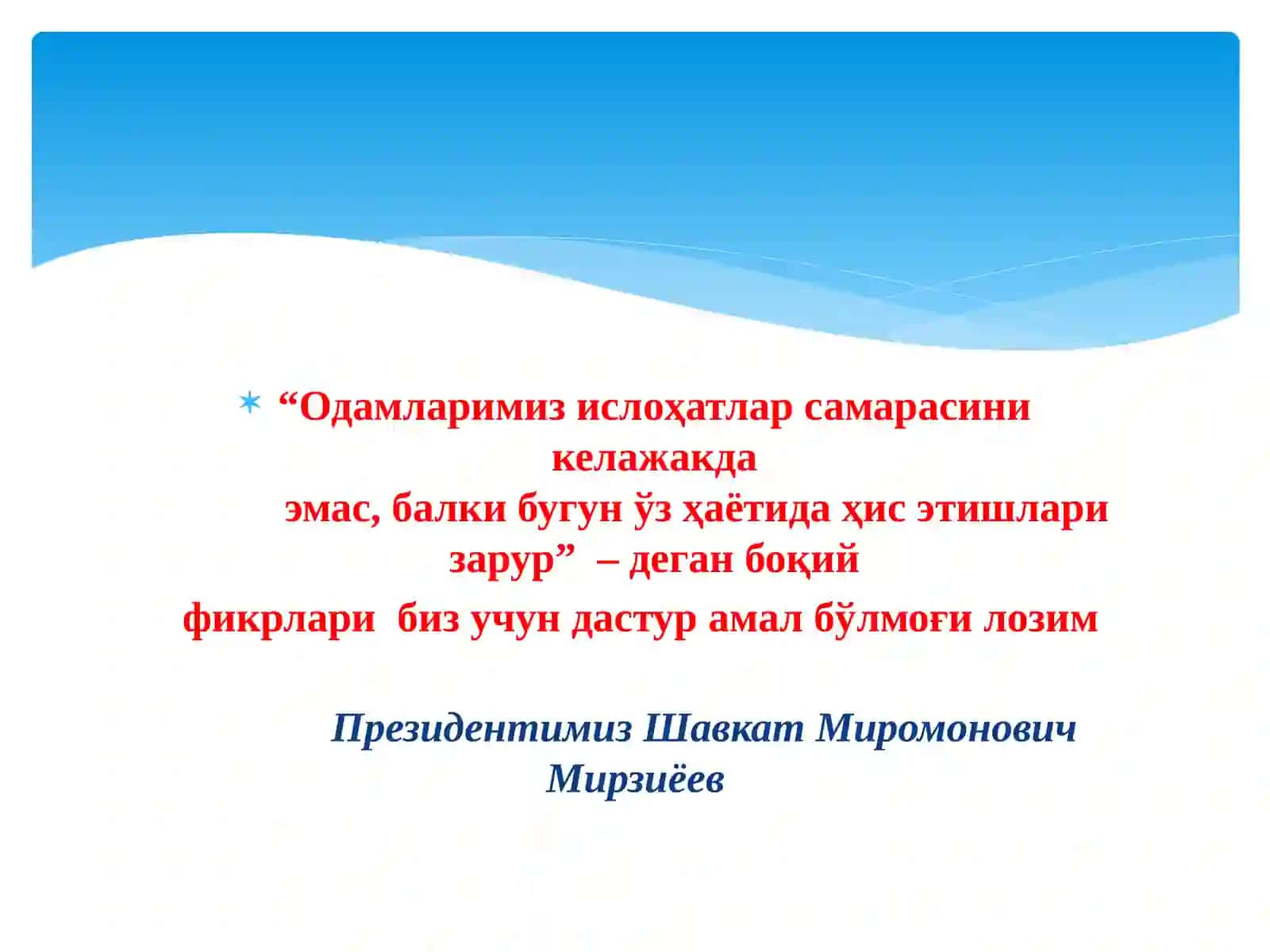 “Одамларимиз ислоҳатлар самарасини келажакда эмас, балки бугун ўз ҳаётида ҳис этишлари зарур” – деган боқий фикрлари биз учун дастур амал бўлмоғи лозим

Президентимиз Шавкат Миромонович Мирзиёев